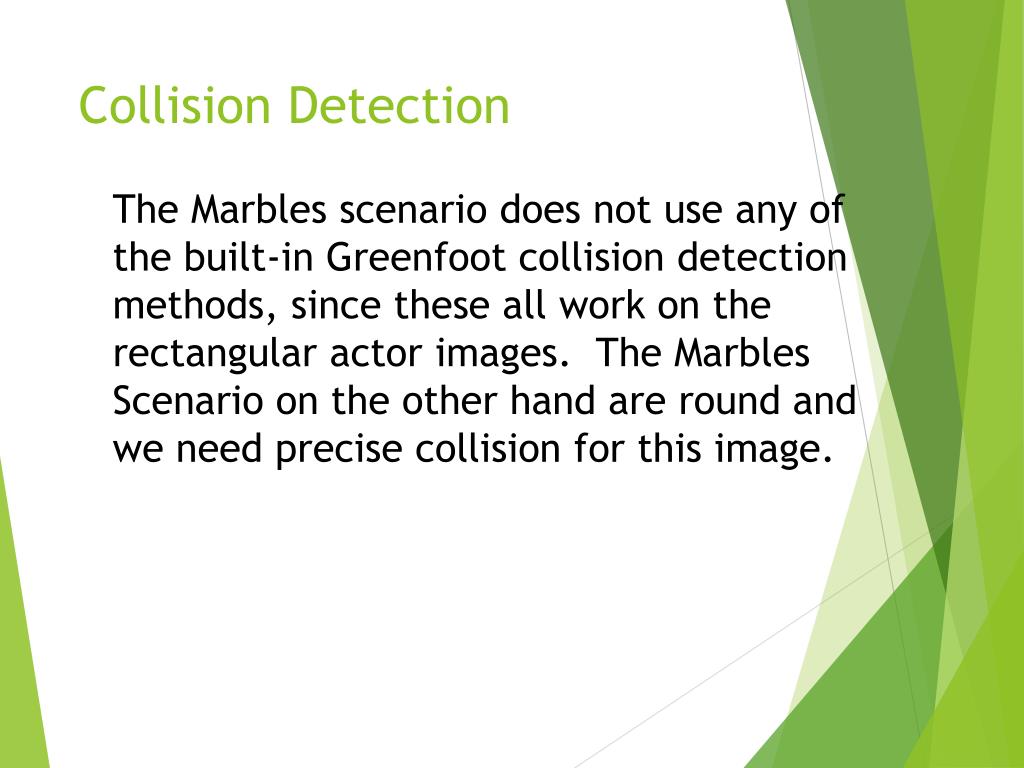 Collision Detection

The Marbles scenario does not use any of the built-in Greenfoot collision detection methods, since these all work on the rectangular actor images. The Marbles Scenario on the other hand are round and we need precise collision for this image.